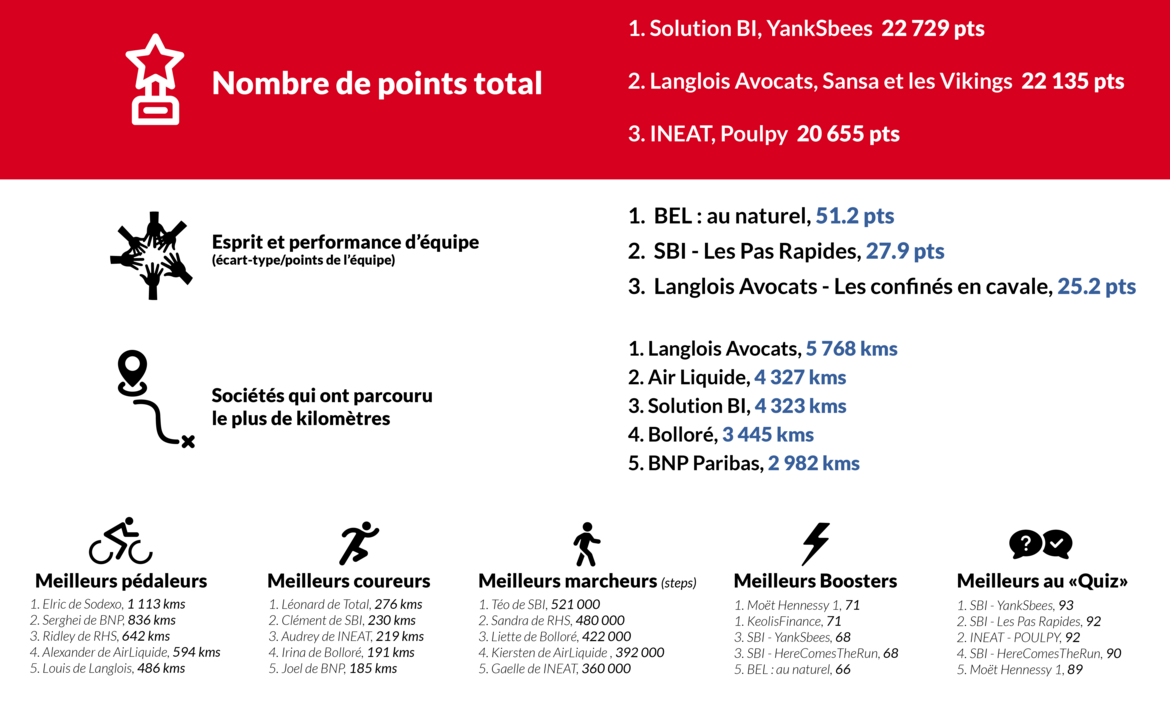 Nombre de points total

1. Solution BI, YankSbees 22 729 pts

2. Langlois Avocats, Sansa et les Vikings 22 135 pts

3. INEAT, Poulpy 20 655 pts

Esprit et performance d'équipe
(écart-type/points de l'équipe)

1. BEL : au naturel, 51.2 pts
2. SBI - Les Pas Rapides, 27.9 pts
3. Langlois Avocats - Les confinés en cavale, 25.2 pts

Sociétés qui ont parcouru le plus de kilomètres

1. Langlois Avocats, 5 768 kms
2. Air Liquide, 4 327 kms
3. Solution BI, 4 323 kms
4. Bolloré, 3 445 kms
5. BNP Paribas, 2 982 kms

Meilleurs pédaleurs
1. Elric de Sodexo, 1 113 kms
2. Serghei de BNP, 836 kms
3. Ridley de RHS, 642 kms
4. Alexander de AirLiquide, 594 kms
5. Louis de Langlois, 486 kms

Meilleurs coureurs
1. Léonard de Total, 276 kms
2. Clément de SBI, 230 kms
3. Audrey de INEAT, 219 kms
4. Irina de Bolloré, 191 kms
5. Joel de BNP, 185 kms

Meilleurs marcheurs (steps)
1. Téo de SBI, 521 000
2. Sandra de RHS, 480 000
3. Liette de Bolloré, 422 000
4. Kiersten de AirLiquide , 392 000
5. Gaelle de INEAT, 360 000

Meilleurs Boosters
1. Moët Hennessy 1, 71
1. KeolisFinance, 71
3. SBI - YankSbees, 68
3. SBI - HereComesTheRun, 68
5. BEL : au naturel, 66

Meilleurs au «Quiz»
1. SBI - YankSbees, 93
2. SBI - Les Pas Rapides, 92
2. INEAT - POULPY, 92
4. SBI - HereComesTheRun, 90
5. Moët Hennessy 1, 89